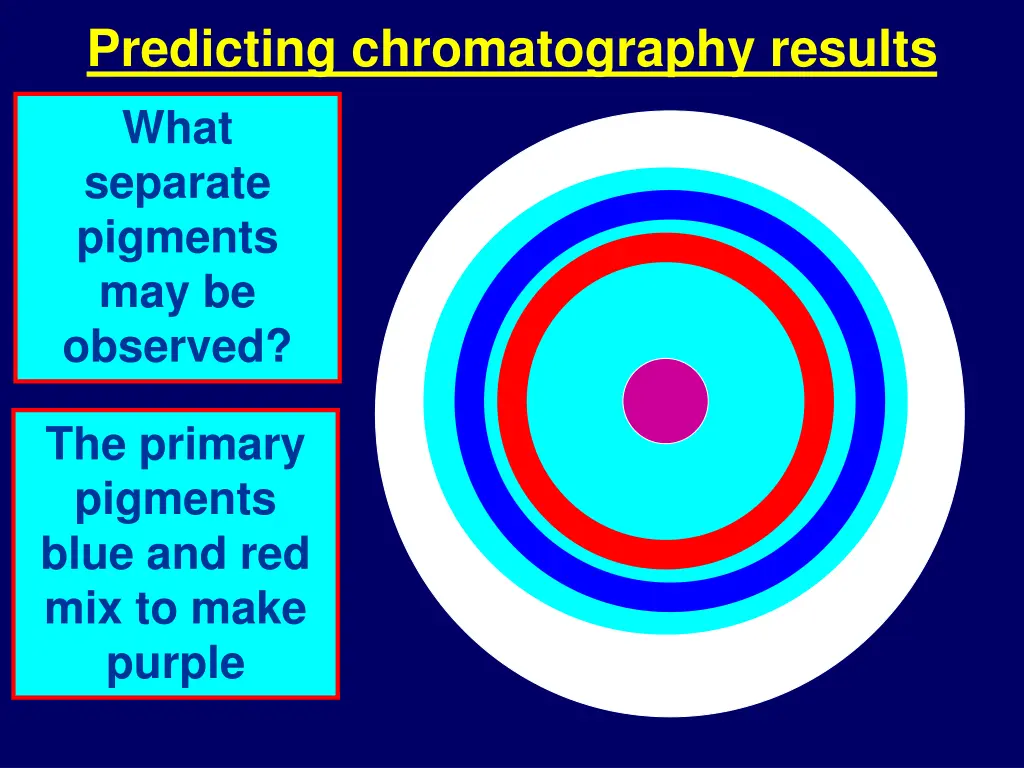 Predicting chromatography results

What separate pigments may be observed?

The primary pigments blue and red mix to make purple